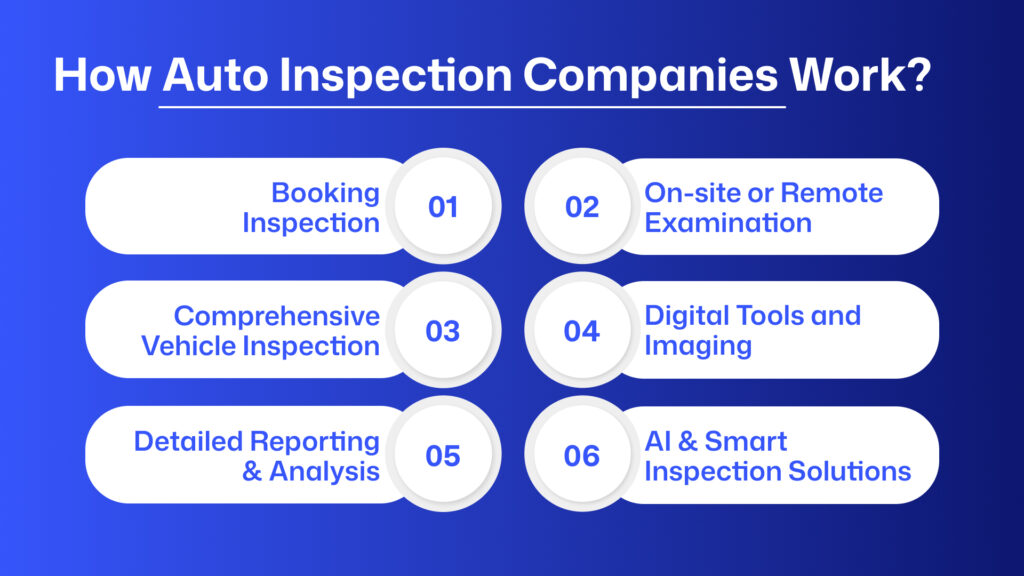 How Auto Inspection Companies Work?

Booking Inspection 01

02 On-site or Remote Examination

Comprehensive Vehicle Inspection 03

04 Digital Tools and Imaging

Detailed Reporting & Analysis 05

06 AI & Smart Inspection Solutions